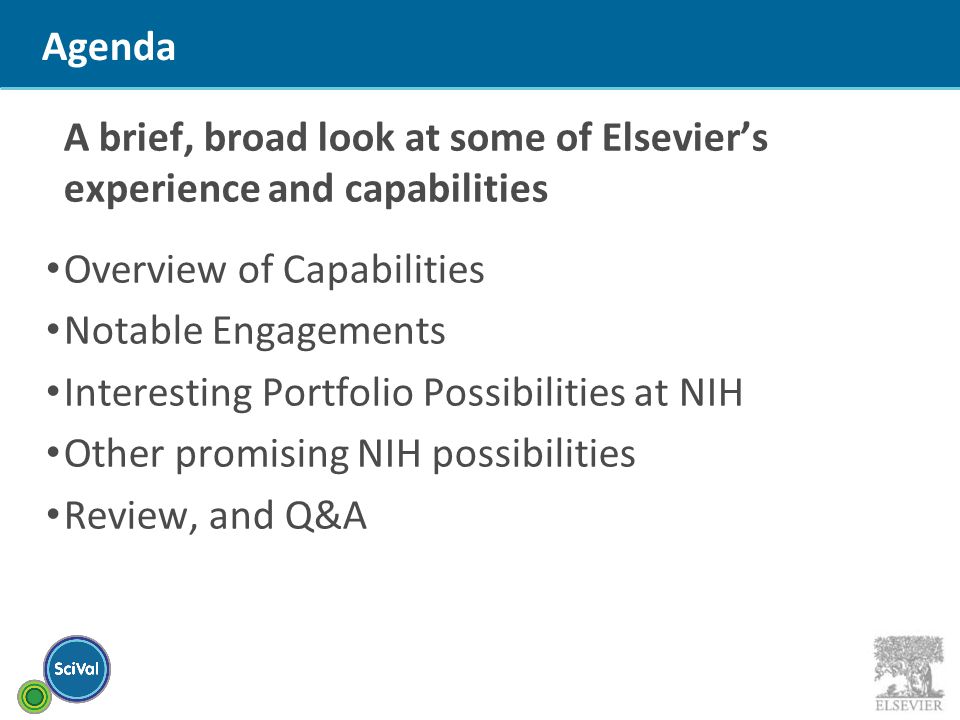 Agenda

A brief, broad look at some of Elsevier's experience and capabilities

•Overview of Capabilities
•Notable Engagements
•Interesting Portfolio Possibilities at NIH
•Other promising NIH possibilities
•Review, and Q&A

SciVal

ELSEVIER